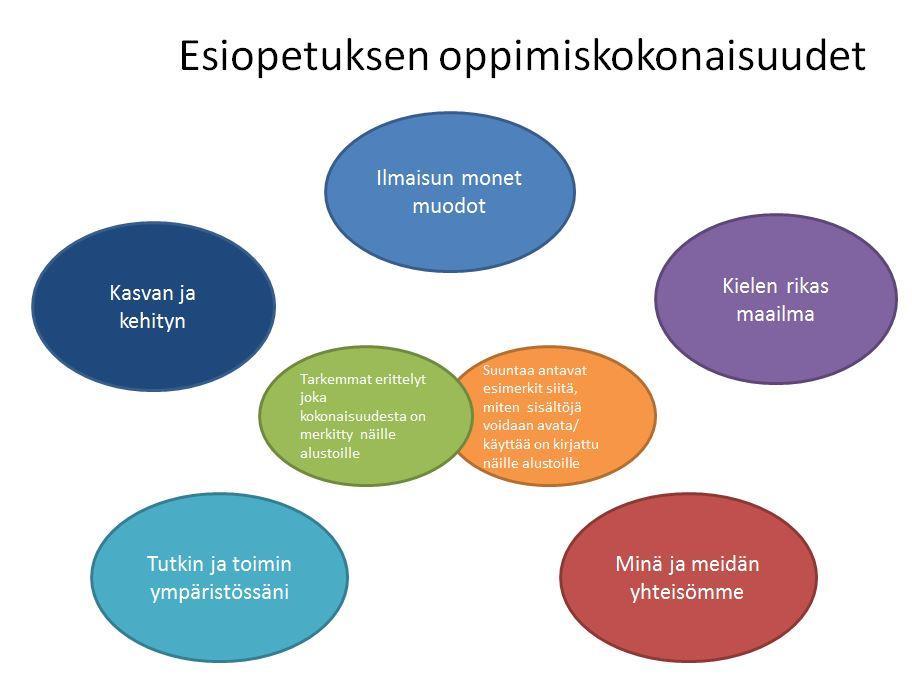 Esiopetuksen oppimiskokonaisuudet

Ilmaisun monet muodot

Kasvan ja kehityn

Kielen rikas maailma

Tarkemmat erittelyt joka kokonaisuudesta on merkitty näille alustoille

Suuntaa antavat esimerkit siitä, miten sisältöjä voidaan avata/ käyttää on kirjattu näille alustoille

Tutkin ja toimin ympäristössäni

Minä ja meidän yhteisömme